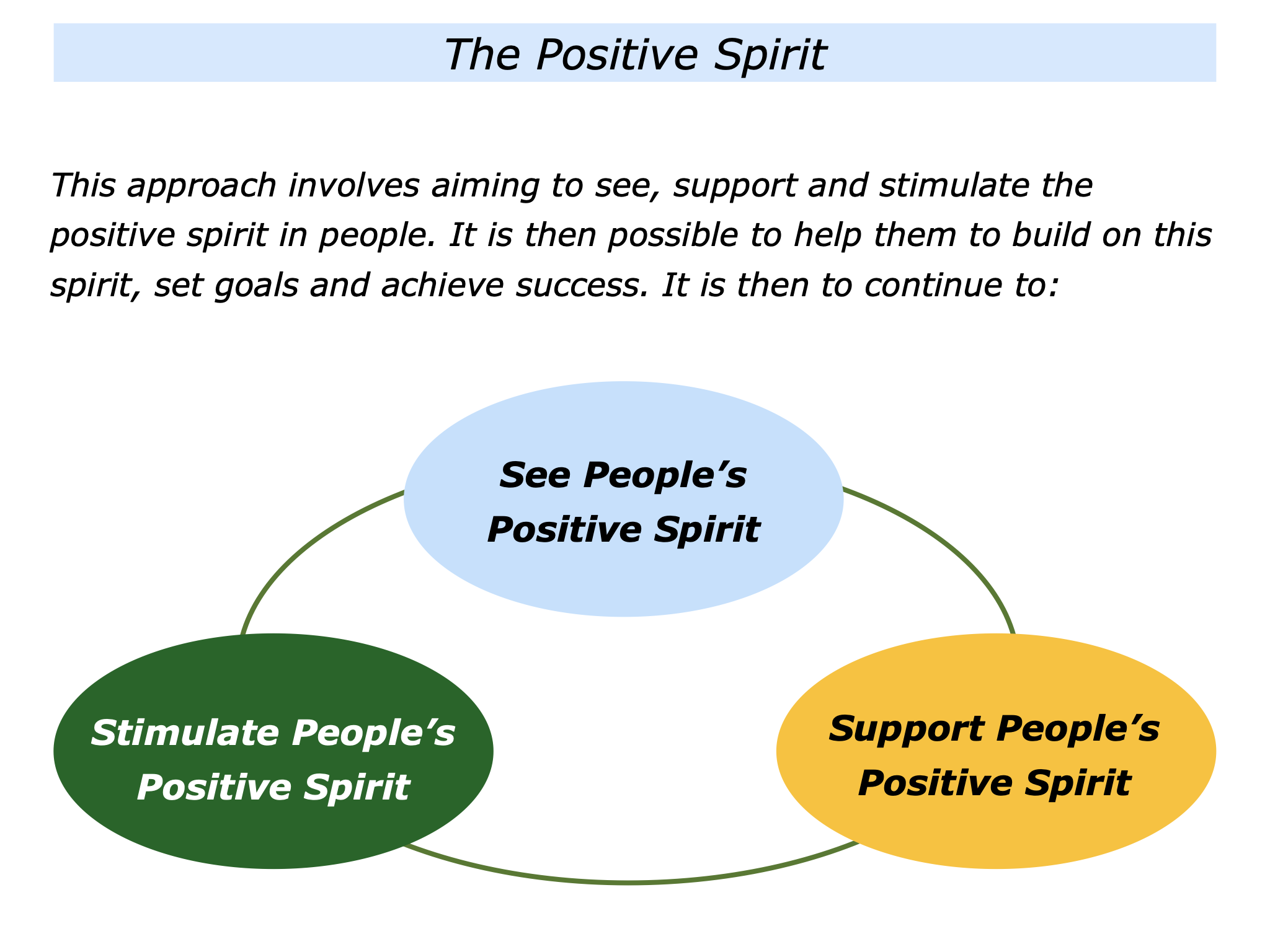 The Positive Spirit

This approach involves aiming to see, support and stimulate the positive spirit in people. It is then possible to help them to build on this spirit, set goals and achieve success. It is then to continue to:

See People’s Positive Spirit

Stimulate People’s Positive Spirit

Support People’s Positive Spirit